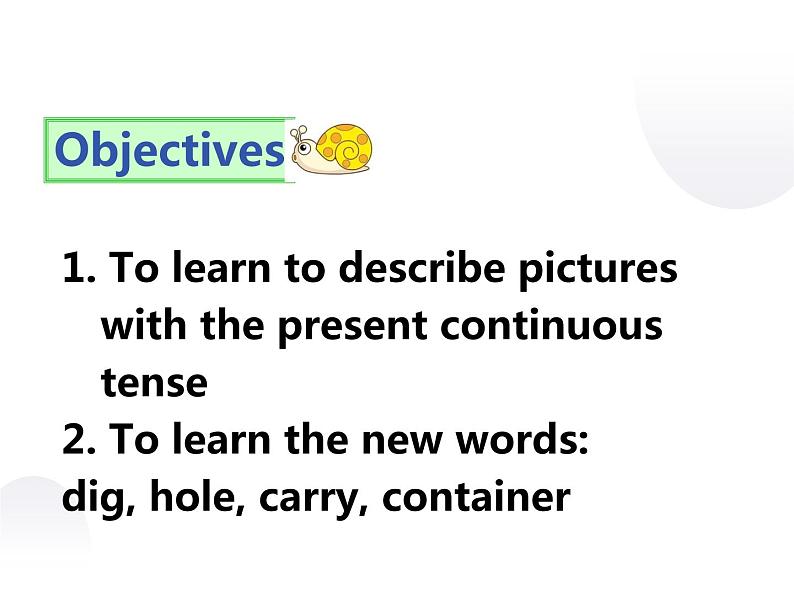 Objectives

1. To learn to describe pictures with the present continuous tense
2. To learn the new words:
dig, hole, carry, container